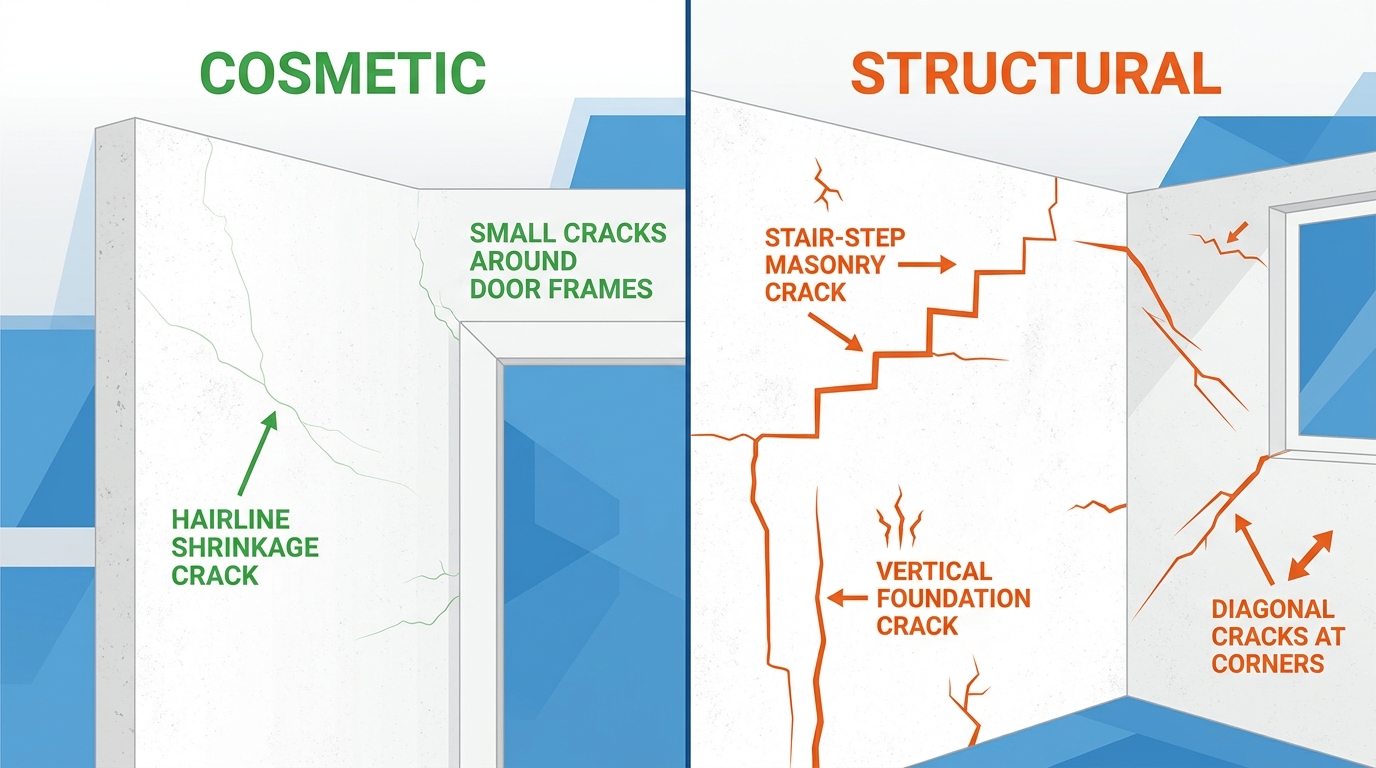 COSMETIC

SMALL CRACKS AROUND DOOR FRAMES

HAIRLINE SHRINKAGE CRACK

STRUCTURAL

STAIR-STEP MASONRY CRACK

VERTICAL FOUNDATION CRACK

DIAGONAL CRACKS AT CORNERS